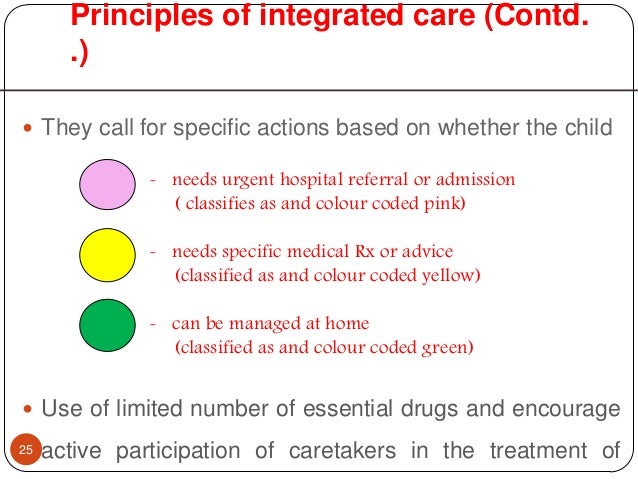 Principles of integrated care (Contd. .)

• They call for specific actions based on whether the child

- needs urgent hospital referral or admission ( classifies as and colour coded pink)

- needs specific medical Rx or advice (classified as and colour coded yellow)

- can be managed at home (classified as and colour coded green)

• Use of limited number of essential drugs and encourage active participation of caretakers in the treatment of

25